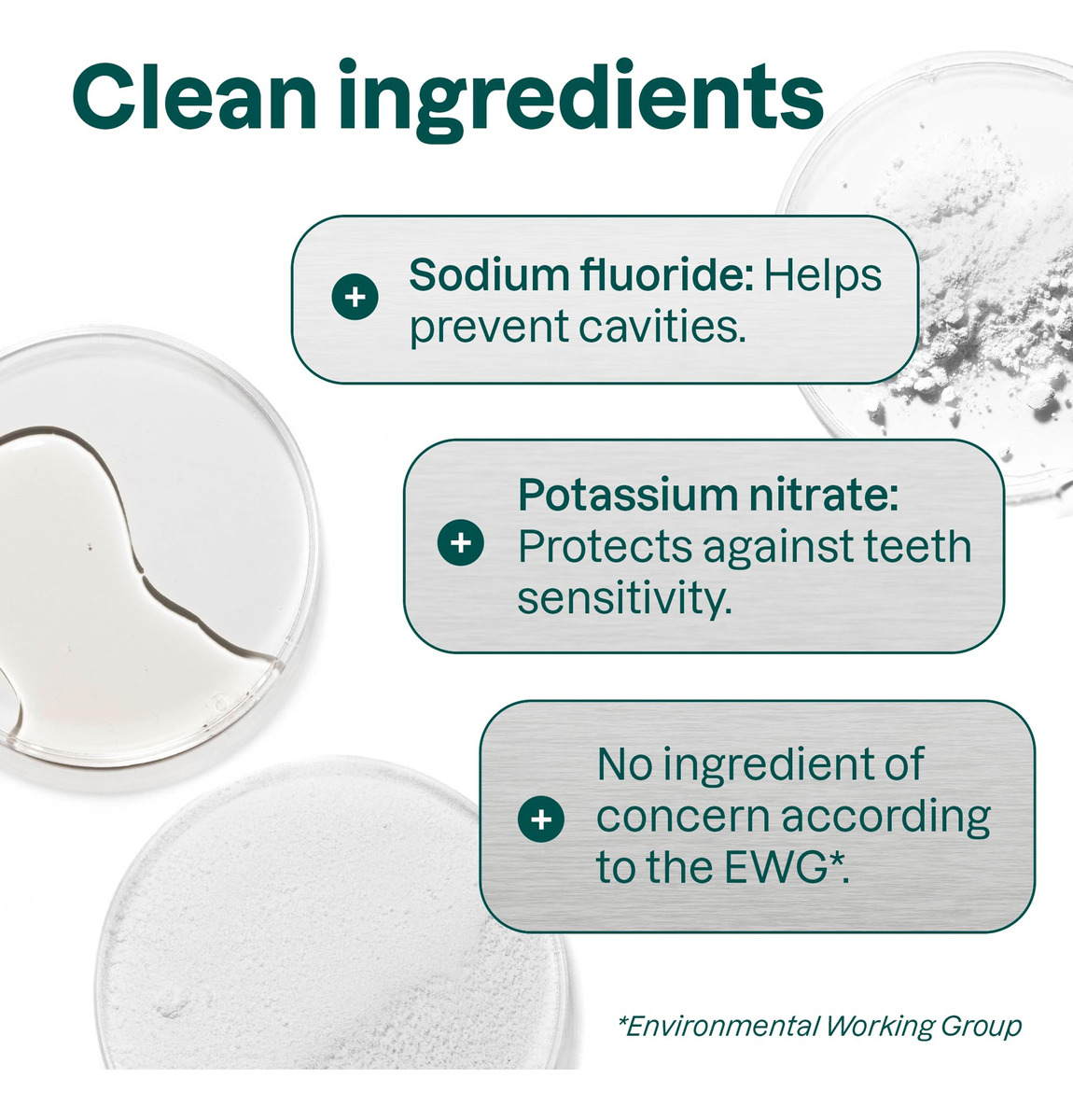 Clean ingredients

+ Sodium fluoride: Helps prevent cavities.

+ Potassium nitrate: Protects against teeth sensitivity.

+ No ingredient of concern according to the EWG*.

*Environmental Working Group